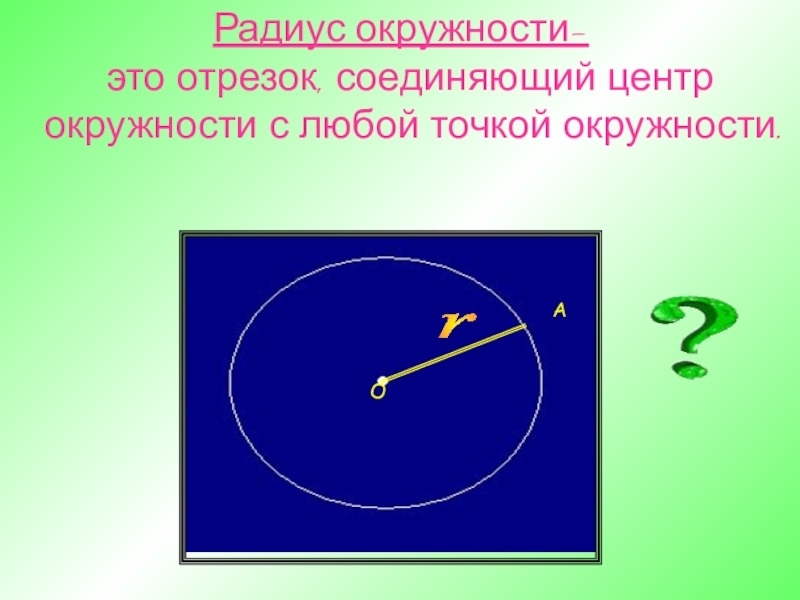 Радиус окружности–
это отрезок, соединяющий центр окружности с любой точкой окружности.

r

A

O

?